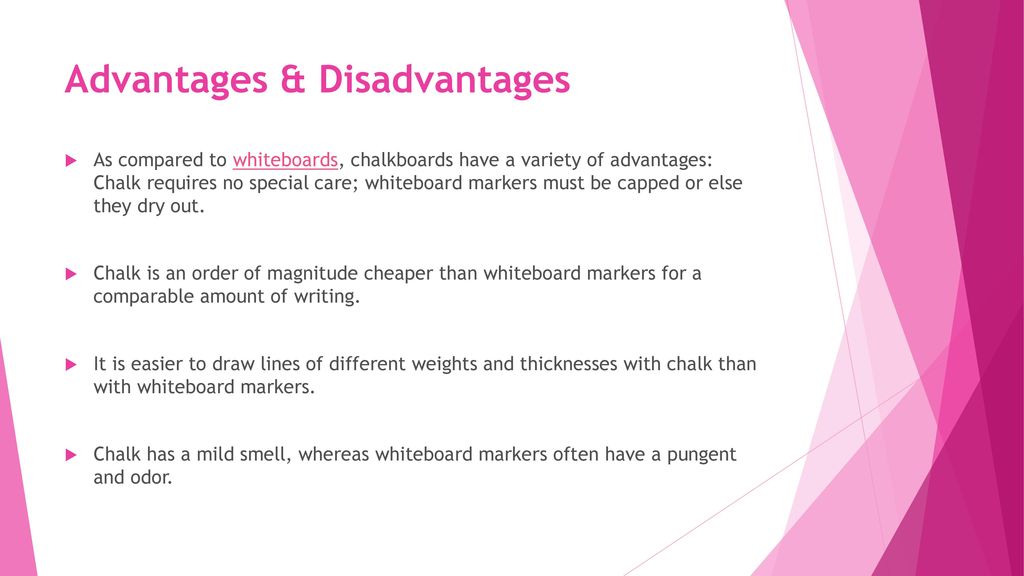 Advantages & Disadvantages

As compared to whiteboards, chalkboards have a variety of advantages: Chalk requires no special care; whiteboard markers must be capped or else they dry out.

Chalk is an order of magnitude cheaper than whiteboard markers for a comparable amount of writing.

It is easier to draw lines of different weights and thicknesses with chalk than with whiteboard markers.

Chalk has a mild smell, whereas whiteboard markers often have a pungent and odor.